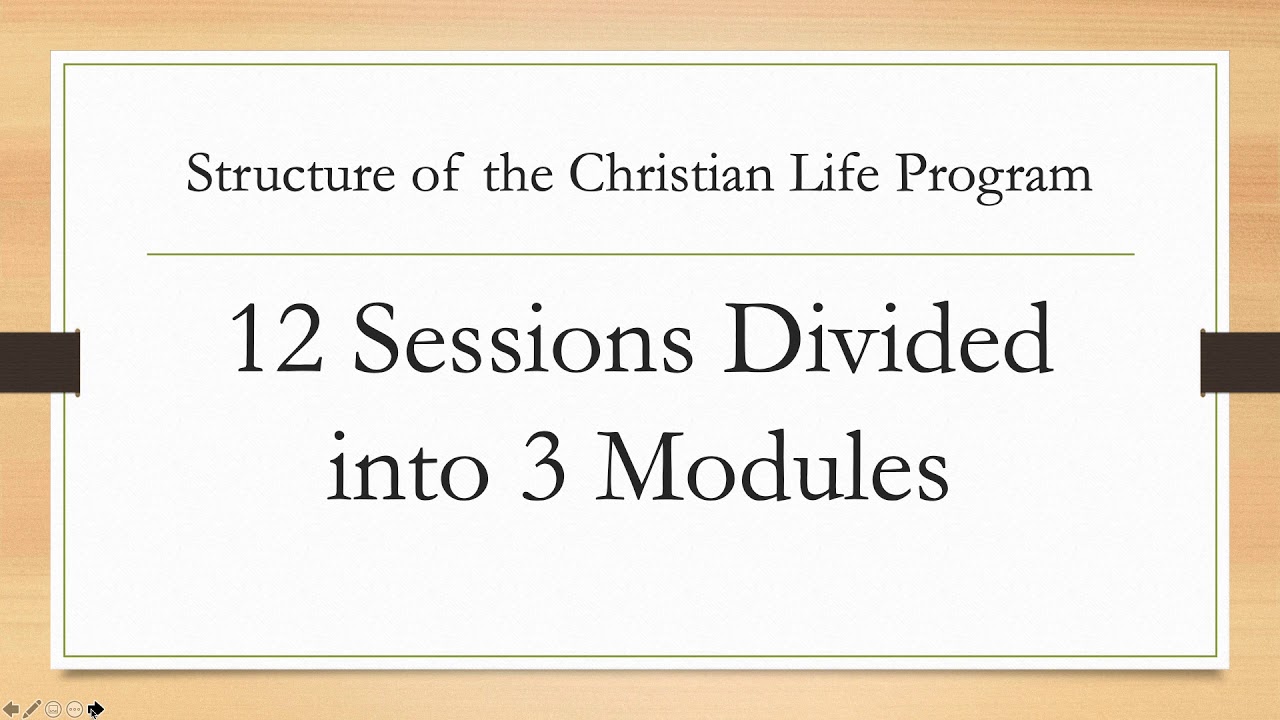 Structure of the Christian Life Program

12 Sessions Divided into 3 Modules